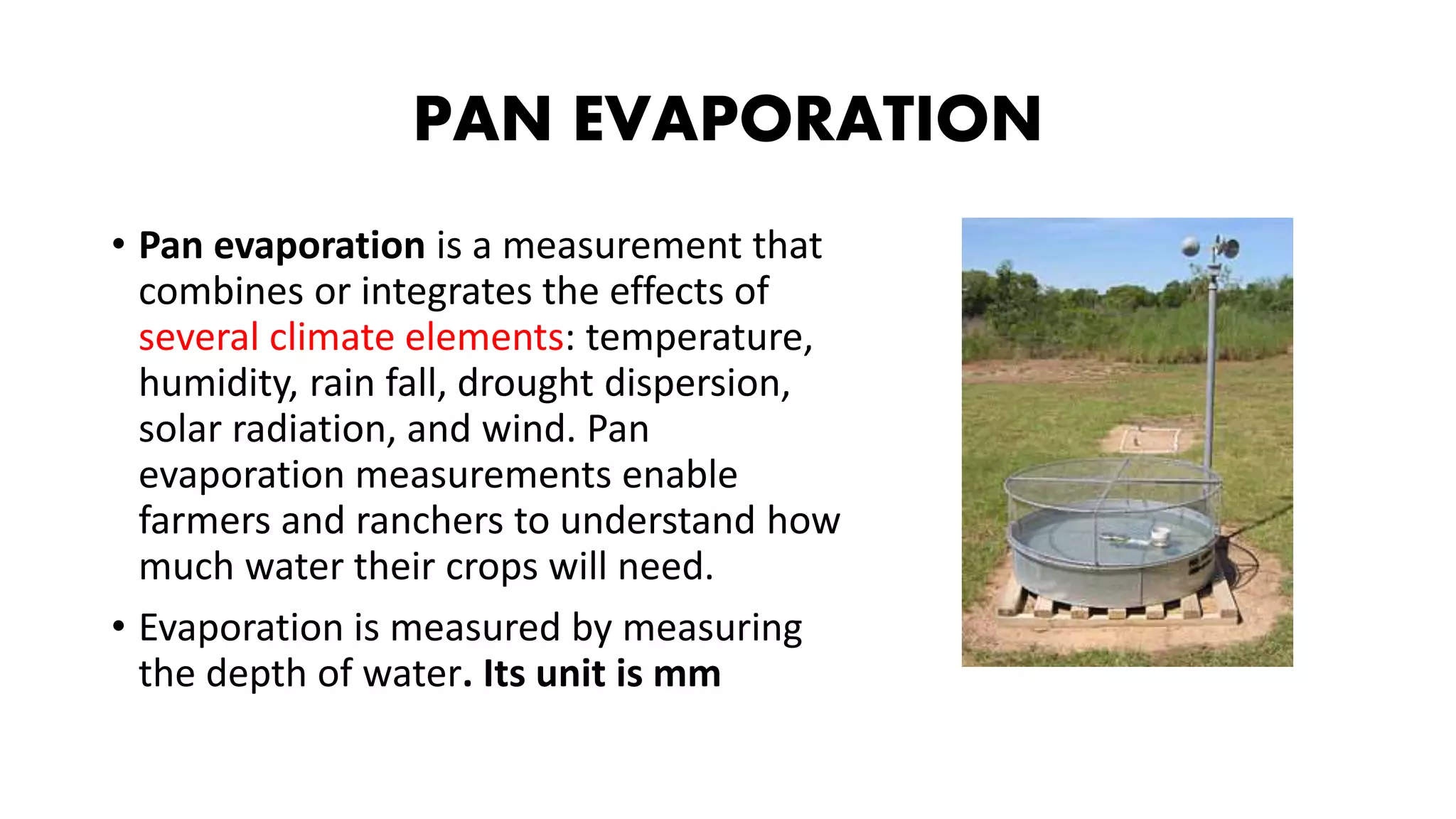 PAN EVAPORATION

• Pan evaporation is a measurement that combines or integrates the effects of several climate elements: temperature, humidity, rain fall, drought dispersion, solar radiation, and wind. Pan evaporation measurements enable farmers and ranchers to understand how much water their crops will need.

• Evaporation is measured by measuring the depth of water. Its unit is mm